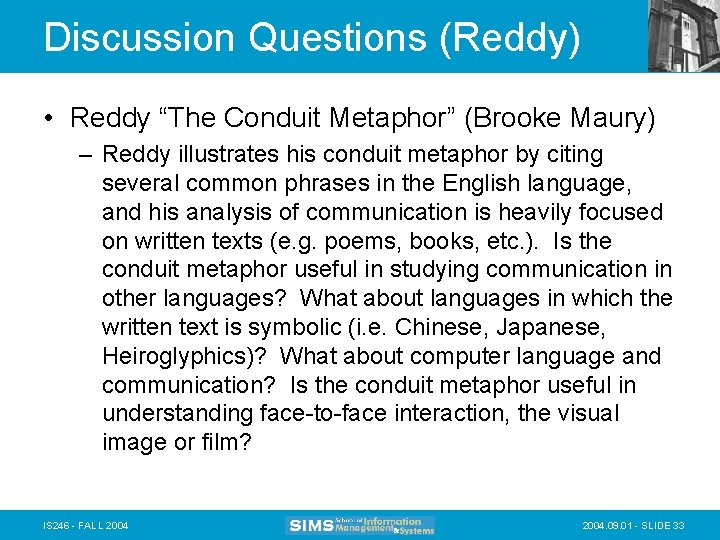 Discussion Questions (Reddy)

• Reddy “The Conduit Metaphor” (Brooke Maury)

– Reddy illustrates his conduit metaphor by citing several common phrases in the English language, and his analysis of communication is heavily focused on written texts (e.g. poems, books, etc.). Is the conduit metaphor useful in studying communication in other languages? What about languages in which the written text is symbolic (i.e. Chinese, Japanese, Heiroglyphics)? What about computer language and communication? Is the conduit metaphor useful in understanding face-to-face interaction, the visual image or film?

IS246 - FALL 2004

SIMS School of Information Management & Systems

2004.09.01 - SLIDE 33